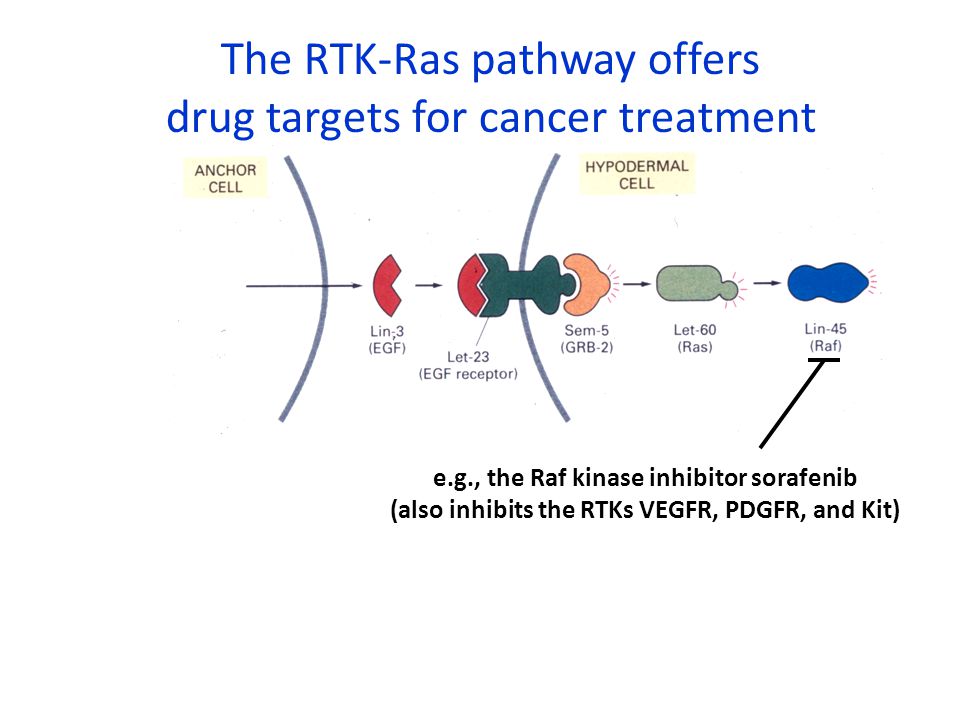 The RTK-Ras pathway offers drug targets for cancer treatment

ANCHOR CELL

HYPODERMAL CELL

Lin-3 (EGF)

Let-23 (EGF receptor)

Sem-5 (GRB-2)

Let-60 (Ras)

Lin-45 (Raf)

e.g., the Raf kinase inhibitor sorafenib (also inhibits the RTKs VEGFR, PDGFR, and Kit)